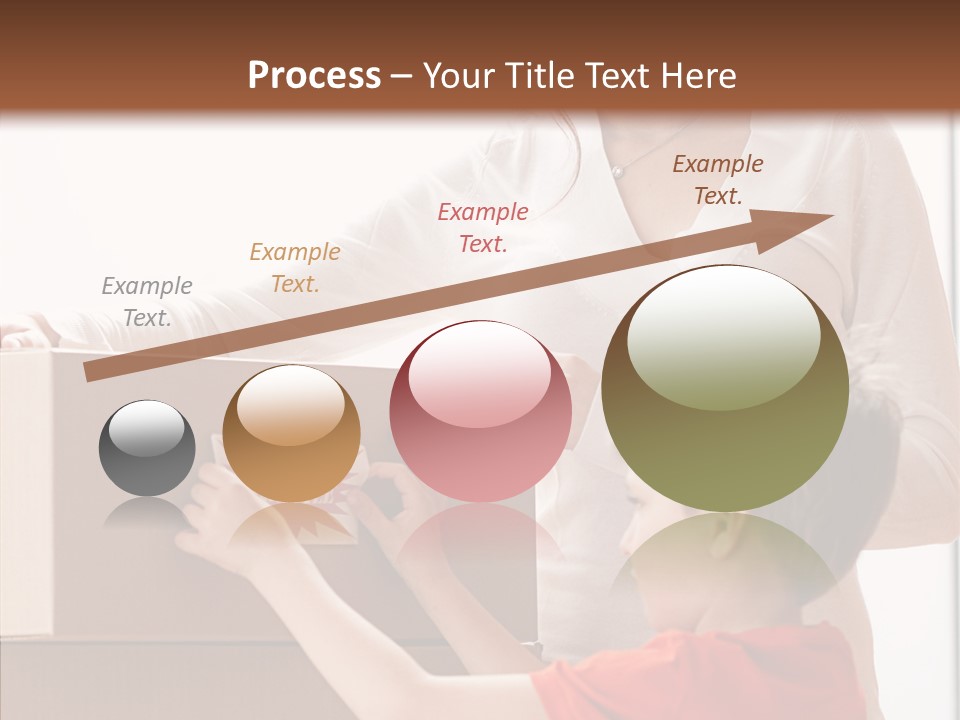 Process – Your Title Text Here

Example Text.

Example Text.

Example Text.

Example Text.